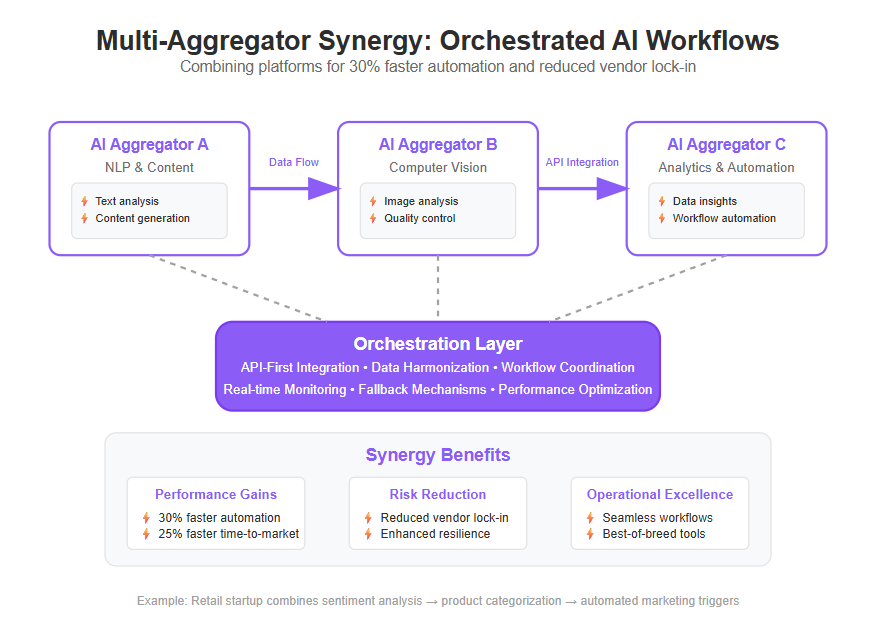 Multi-Aggregator Synergy: Orchestrated AI Workflows
Combining platforms for 30% faster automation and reduced vendor lock-in

AI Aggregator A
NLP & Content
Text analysis
Content generation

Data Flow

AI Aggregator B
Computer Vision
Image analysis
Quality control

API Integration

AI Aggregator C
Analytics & Automation
Data insights
Workflow automation

Orchestration Layer
API-First Integration • Data Harmonization • Workflow Coordination
Real-time Monitoring • Fallback Mechanisms • Performance Optimization

Synergy Benefits

Performance Gains
30% faster automation
25% faster time-to-market

Risk Reduction
Reduced vendor lock-in
Enhanced resilience

Operational Excellence
Seamless workflows
Best-of-breed tools

Example: Retail startup combines sentiment analysis → product categorization → automated marketing triggers